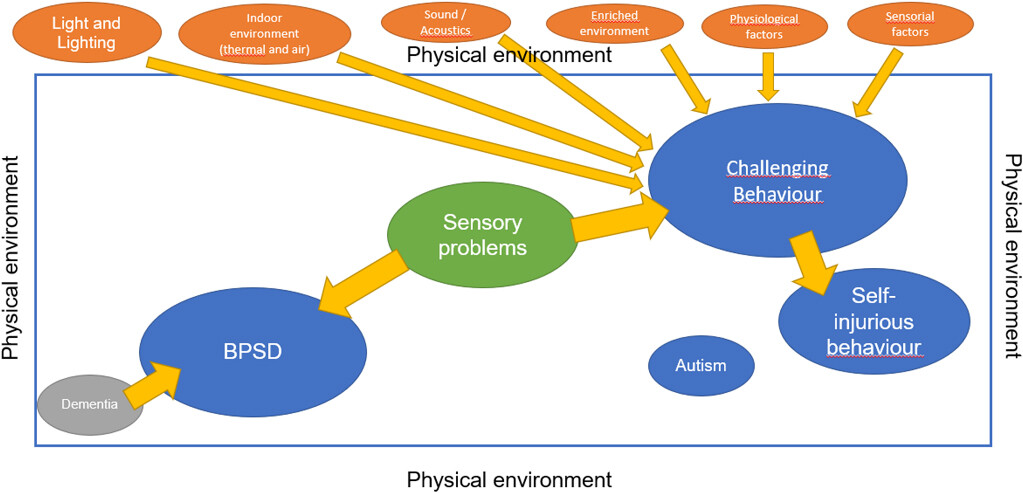 Light and Lighting

Indoor environment (thermal and air)

Sound / Acoustics

Enriched environment

Physiological factors

Sensorial factors

Physical environment

Physical environment

Physical environment

Challenging Behaviour

Sensory problems

Self-injurious behaviour

BPSD

Autism

Dementia

Physical environment